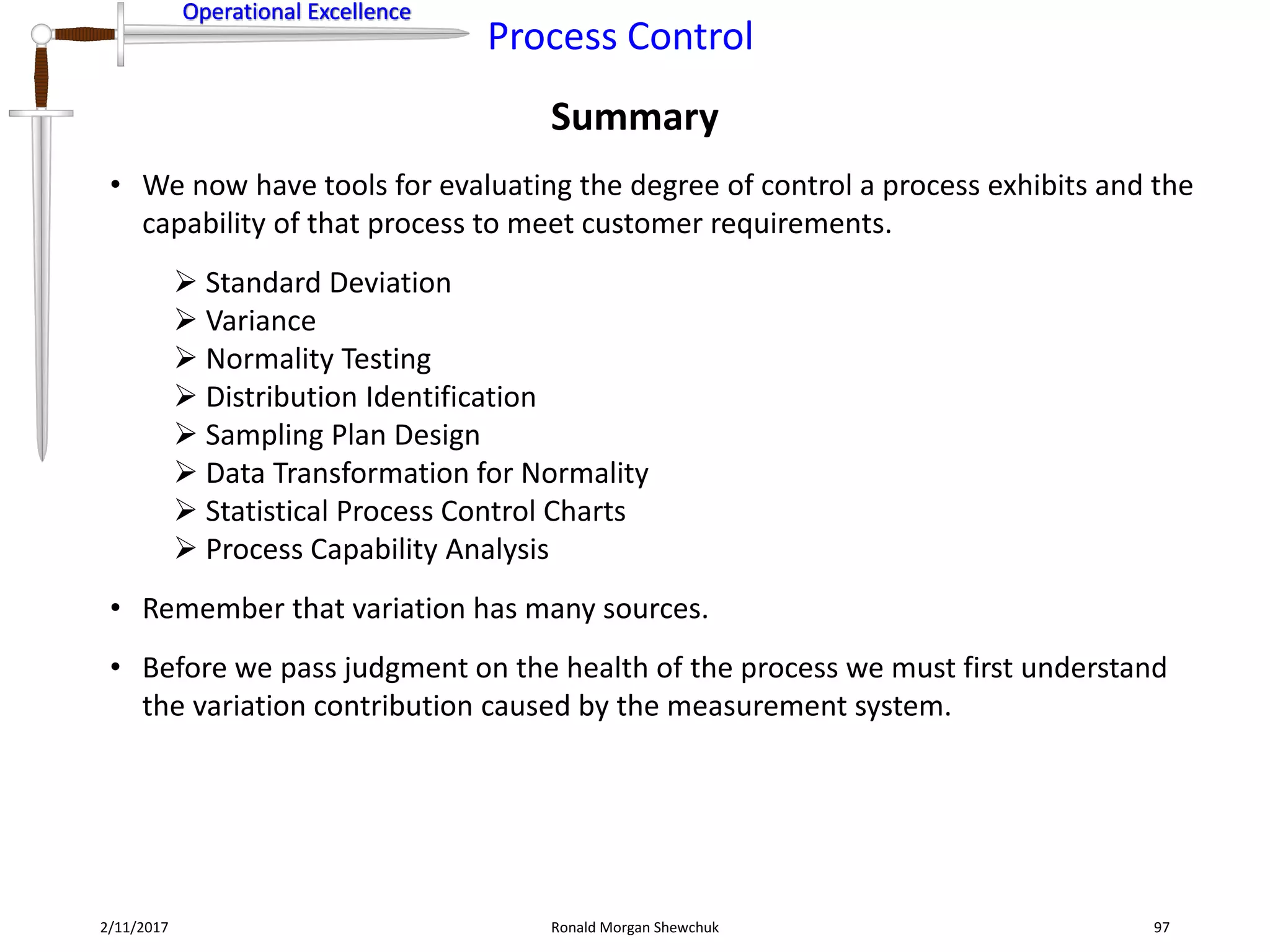 Operational Excellence

Process Control

Summary

• We now have tools for evaluating the degree of control a process exhibits and the capability of that process to meet customer requirements.

➢ Standard Deviation
➢ Variance
➢ Normality Testing
➢ Distribution Identification
➢ Sampling Plan Design
➢ Data Transformation for Normality
➢ Statistical Process Control Charts
➢ Process Capability Analysis

• Remember that variation has many sources.

• Before we pass judgment on the health of the process we must first understand the variation contribution caused by the measurement system.

2/11/2017

Ronald Morgan Shewchuk

97